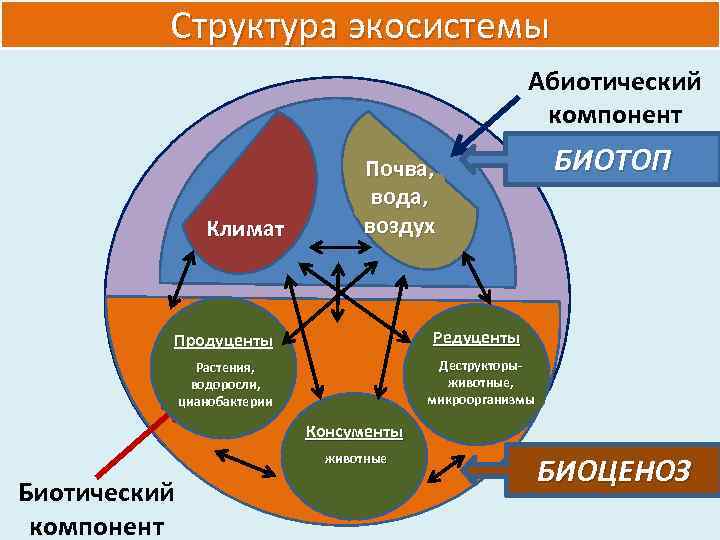 Структура экосистемы

Абиотический компонент

БИОТОП

Климат

Почва, вода, воздух

Продуценты

Растения, водоросли, цианобактерии

Редуценты

Деструкторы-животные, микроорганизмы

Консументы

животные

БИОЦЕНОЗ

Биотический компонент